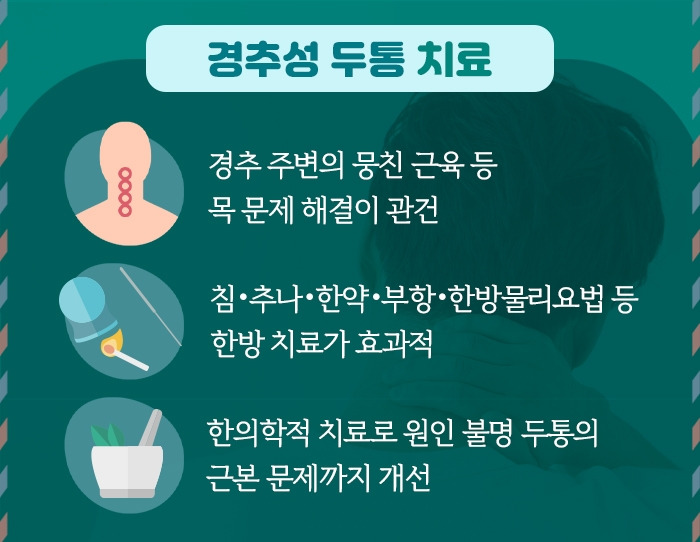 경추성 두통 치료

경추 주변의 뭉친 근육 등 목 문제 해결이 관건

침·추나·한약·부항·한방물리요법 등 한방 치료가 효과적

한의학적 치료로 원인 불명 두통의 근본 문제까지 개선